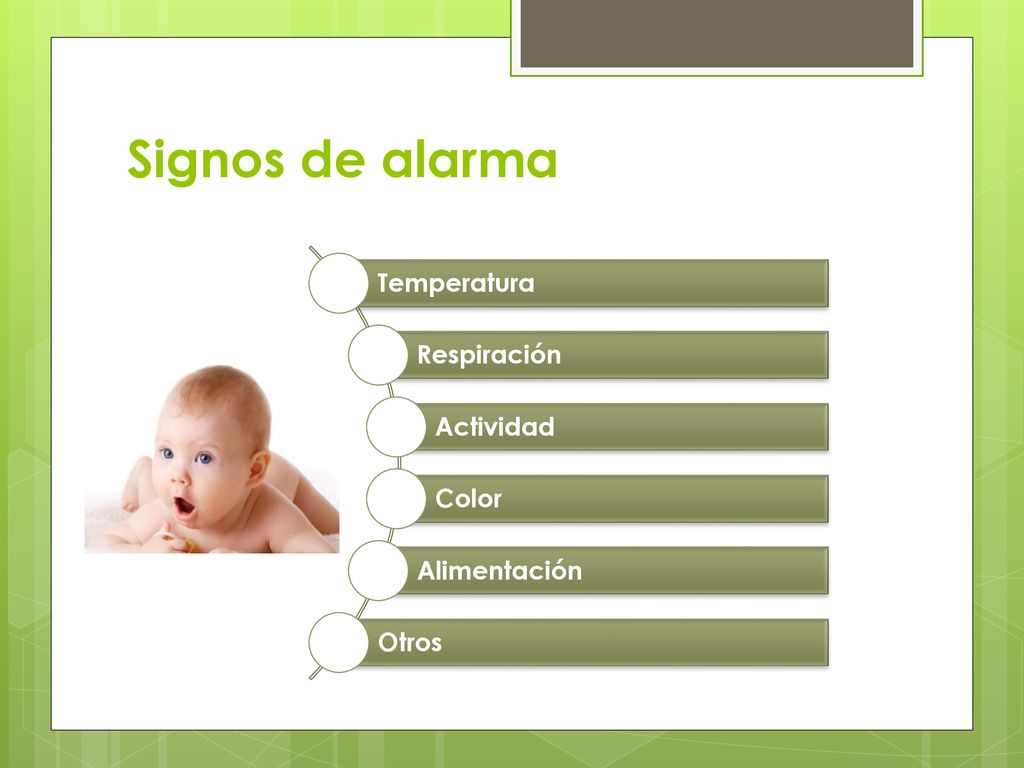 Signos de alarma

Temperatura

Respiración

Actividad

Color

Alimentación

Otros